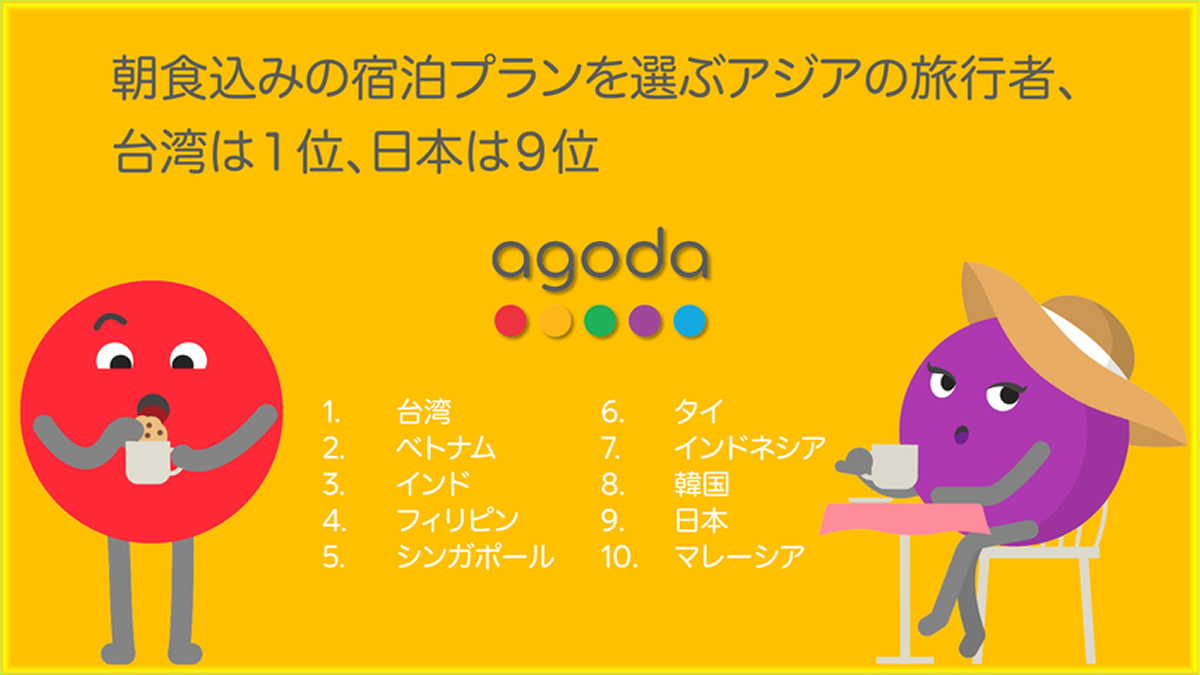 朝食込みの宿泊プランを選ぶアジアの旅行者、台湾は1位、日本は9位

agoda

1. 台湾
2. ベトナム
3. インド
4. フィリピン
5. シンガポール

6. タイ
7. インドネシア
8. 韓国
9. 日本
10. マレーシア